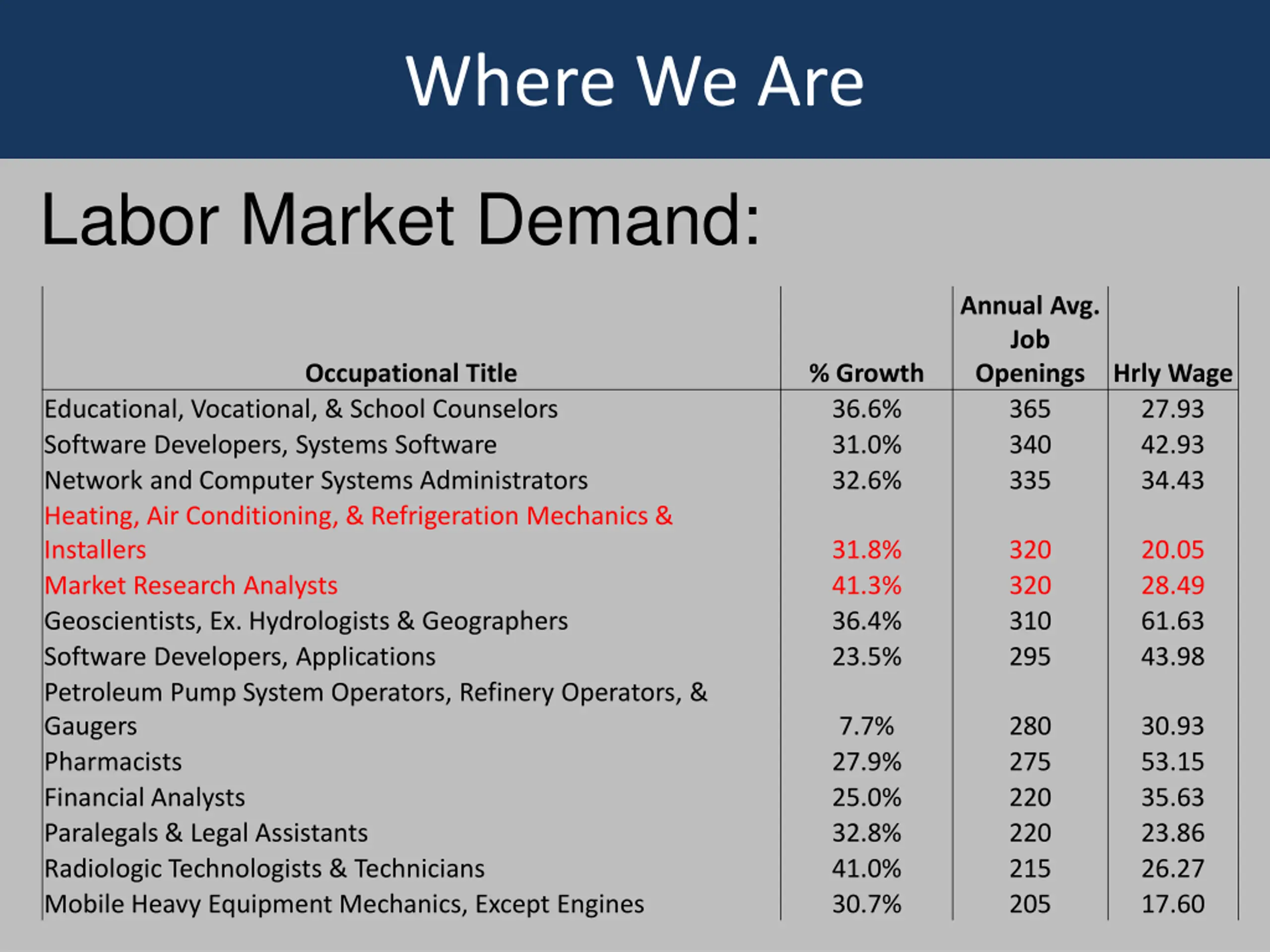 Where We Are

Labor Market Demand:

| Occupational Title | % Growth | Annual Avg. Job Openings | Hrly Wage |
|---|---|---|---|
| Educational, Vocational, & School Counselors | 36.6% | 365 | 27.93 |
| Software Developers, Systems Software | 31.0% | 340 | 42.93 |
| Network and Computer Systems Administrators | 32.6% | 335 | 34.43 |
| Heating, Air Conditioning, & Refrigeration Mechanics & Installers | 31.8% | 320 | 20.05 |
| Market Research Analysts | 41.3% | 320 | 28.49 |
| Geoscientists, Ex. Hydrologists & Geographers | 36.4% | 310 | 61.63 |
| Software Developers, Applications | 23.5% | 295 | 43.98 |
| Petroleum Pump System Operators, Refinery Operators, & Gaugers | 7.7% | 280 | 30.93 |
| Pharmacists | 27.9% | 275 | 53.15 |
| Financial Analysts | 25.0% | 220 | 35.63 |
| Paralegals & Legal Assistants | 32.8% | 220 | 23.86 |
| Radiologic Technologists & Technicians | 41.0% | 215 | 26.27 |
| Mobile Heavy Equipment Mechanics, Except Engines | 30.7% | 205 | 17.60 |